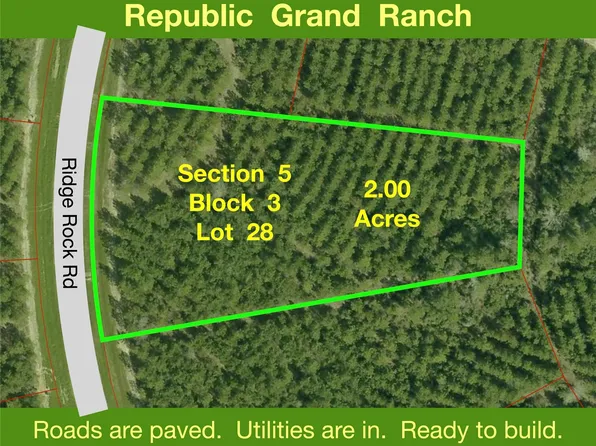 Republic Grand Ranch

Ridge Rock Rd

Section 5
Block 3
Lot 28

2.00
Acres

Roads are paved. Utilities are in. Ready to build.